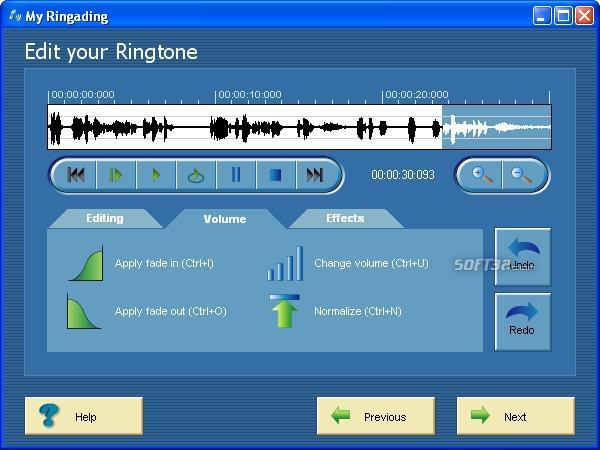 My Ringading

Edit your Ringtone

00:00:00:000
00:00:10:000
00:00:20:000

00:00:30:093

Editing
Volume
Effects

Apply fade in (Ctrl+I)
Change volume (Ctrl+U)
Apply fade out (Ctrl+O)
Normalize (Ctrl+N)

SOFT32
Undo
Redo

Help
Previous
Next